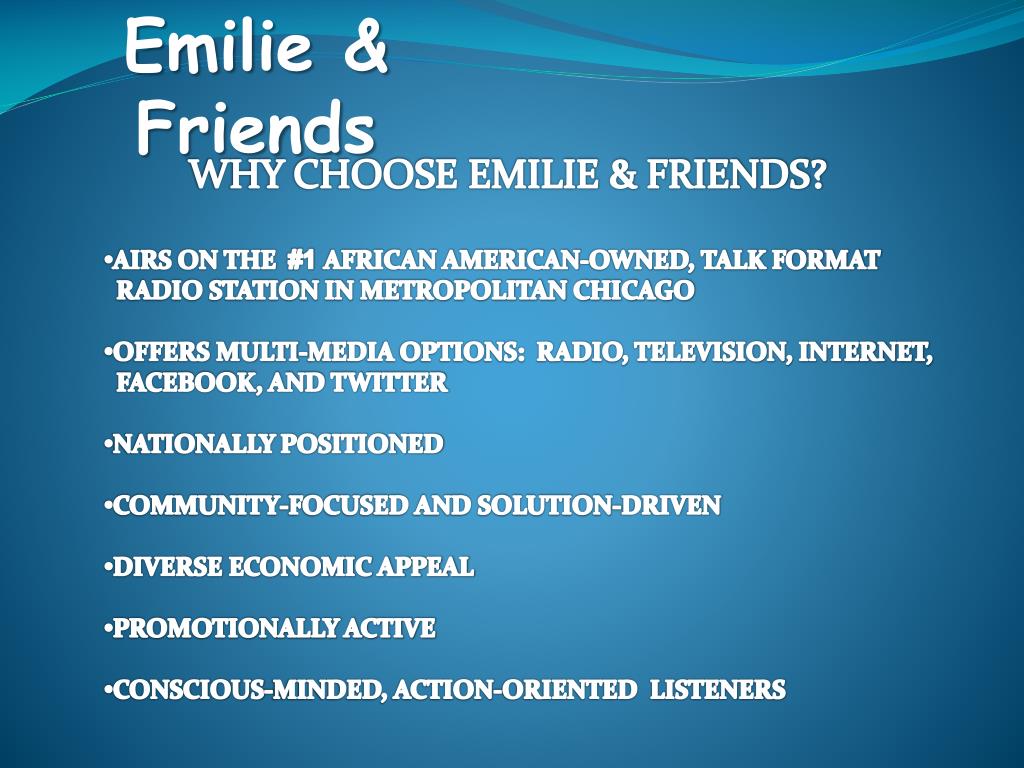 Emilie & Friends

WHY CHOOSE EMILIE & FRIENDS?

•AIRS ON THE #1 AFRICAN AMERICAN-OWNED, TALK FORMAT RADIO STATION IN METROPOLITAN CHICAGO

•OFFERS MULTI-MEDIA OPTIONS: RADIO, TELEVISION, INTERNET, FACEBOOK, AND TWITTER

•NATIONALLY POSITIONED

•COMMUNITY-FOCUSED AND SOLUTION-DRIVEN

•DIVERSE ECONOMIC APPEAL

•PROMOTIONALLY ACTIVE

•CONSCIOUS-MINDED, ACTION-ORIENTED LISTENERS